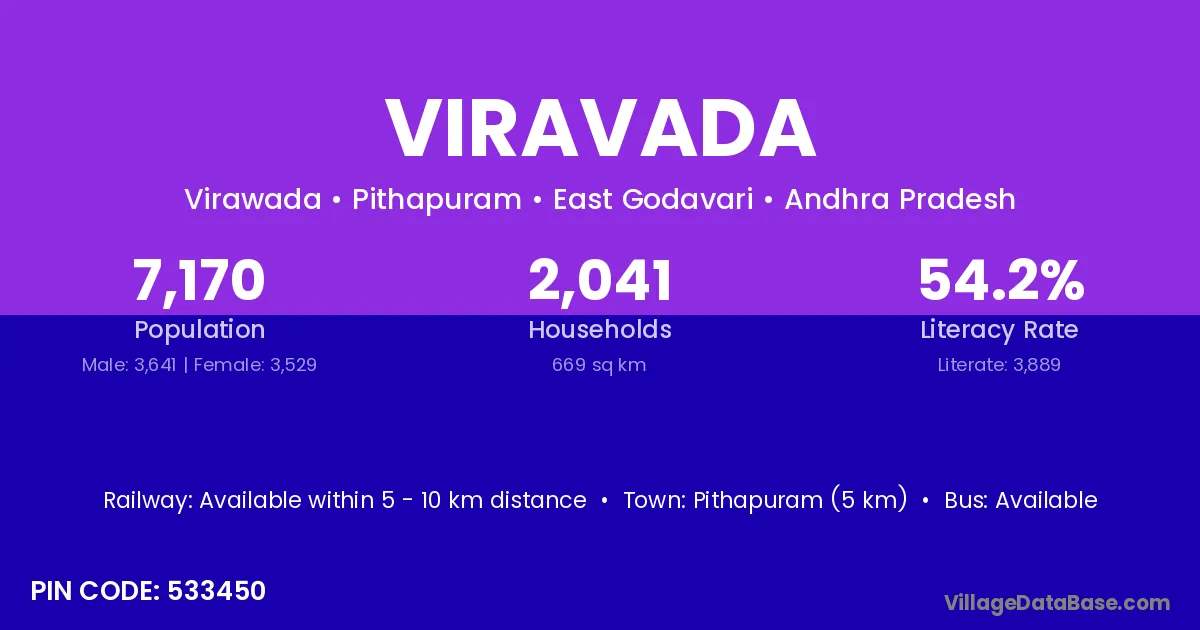 VIRAVADA

Virawada • Pithapuram • East Godavari • Andhra Pradesh

7,170
Population
Male: 3,641 | Female: 3,529

2,041
Households
669 sq km

54.2%
Literacy Rate
Literate: 3,889

Railway: Available within 5 - 10 km distance • Town: Pithapuram (5 km) • Bus: Available

PIN CODE: 533450

VillageDataBase.com